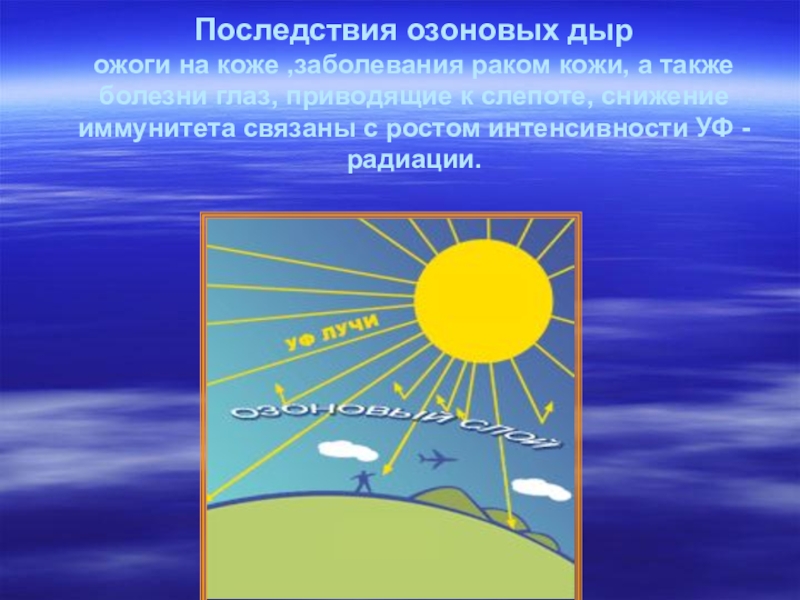 Последствия озоновых дыр
ожоги на коже ,заболевания раком кожи, а также болезни глаз, приводящие к слепоте, снижение иммунитета связаны с ростом интенсивности УФ - радиации.

УФ ЛУЧИ

ОЗОНОВЫЙ СЛОЙ